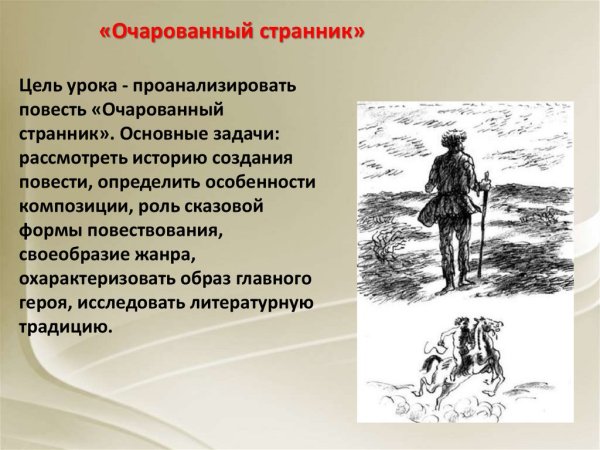 «Очарованный странник»

Цель урока - проанализировать повесть «Очарованный странник». Основные задачи: рассмотреть историю создания повести, определить особенности композиции, роль сказовой формы повествования, своеобразие жанра, охарактеризовать образ главного героя, исследовать литературную традицию.